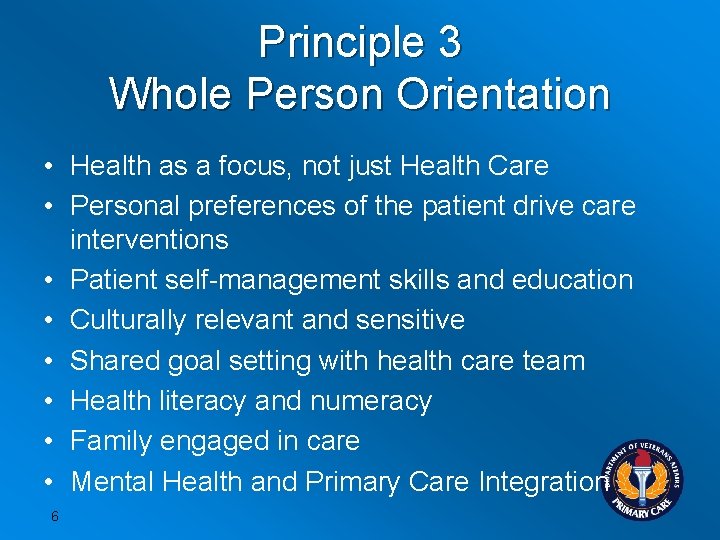 Principle 3
Whole Person Orientation

• Health as a focus, not just Health Care
• Personal preferences of the patient drive care interventions
• Patient self-management skills and education
• Culturally relevant and sensitive
• Shared goal setting with health care team
• Health literacy and numeracy
• Family engaged in care
• Mental Health and Primary Care Integration

DEPARTMENT OF VETERANS AFFAIRS
PRIMARY CARE

6